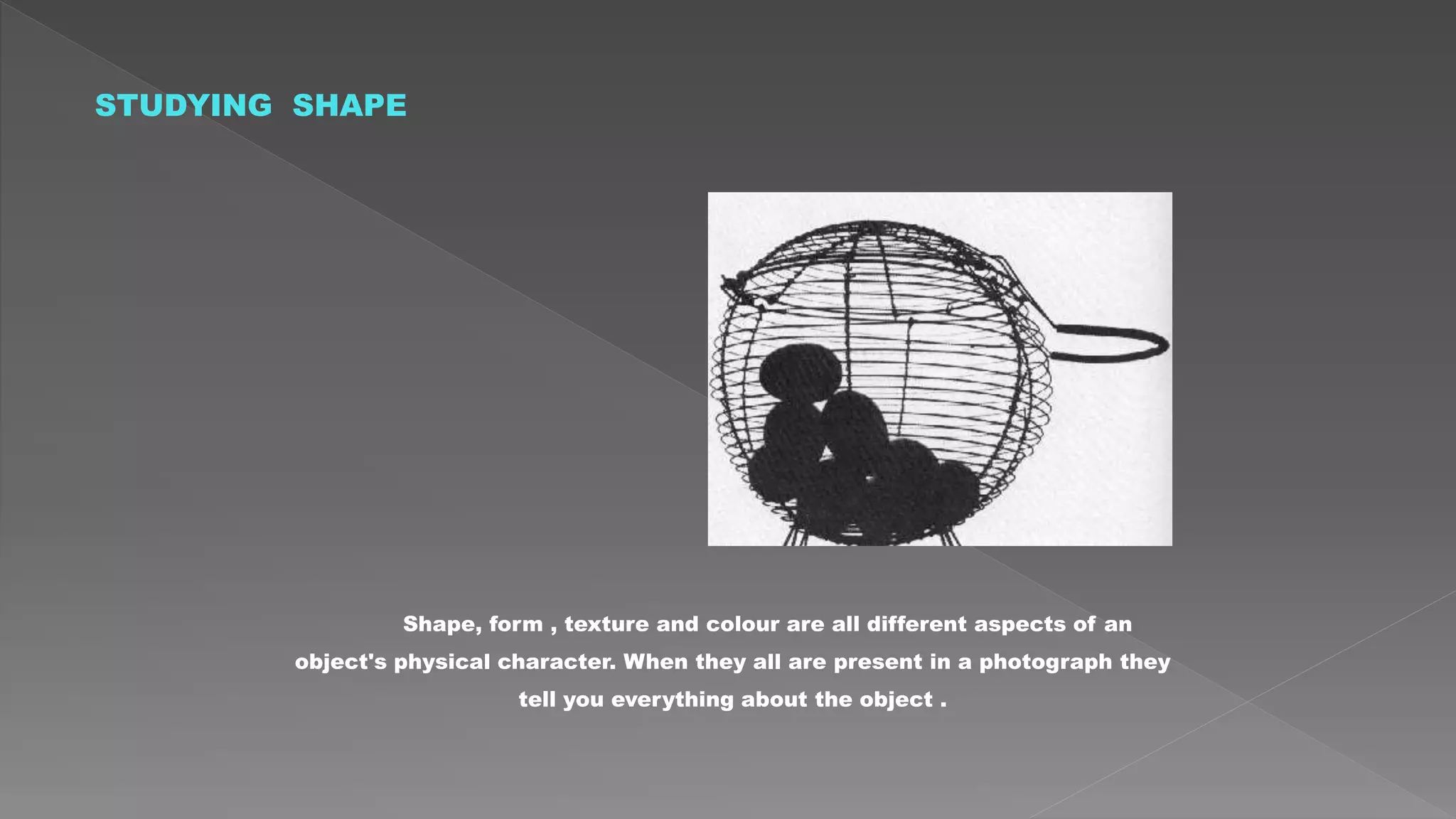 STUDYING SHAPE

Shape, form , texture and colour are all different aspects of an object's physical character. When they all are present in a photograph they tell you everything about the object .